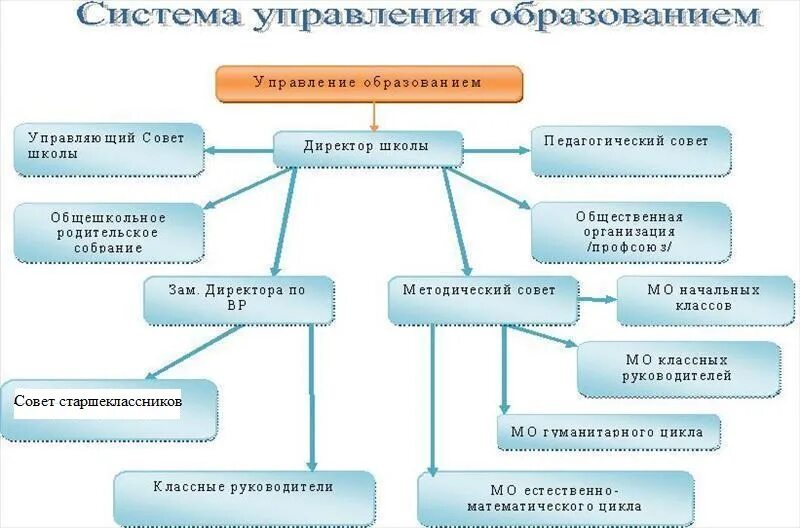 Система управления образованием

Управление образованием

Управляющий Совет школы

Директор школы

Педагогический совет

Общешкольное родительское собрание

Общественная организация /профсоюз/

Зам. Директора по ВР

Методический совет

МО начальных классов

МО классных руководителей

Совет старшеклассников

МО гуманитарного цикла

Классные руководители

МО естественно-математического цикла